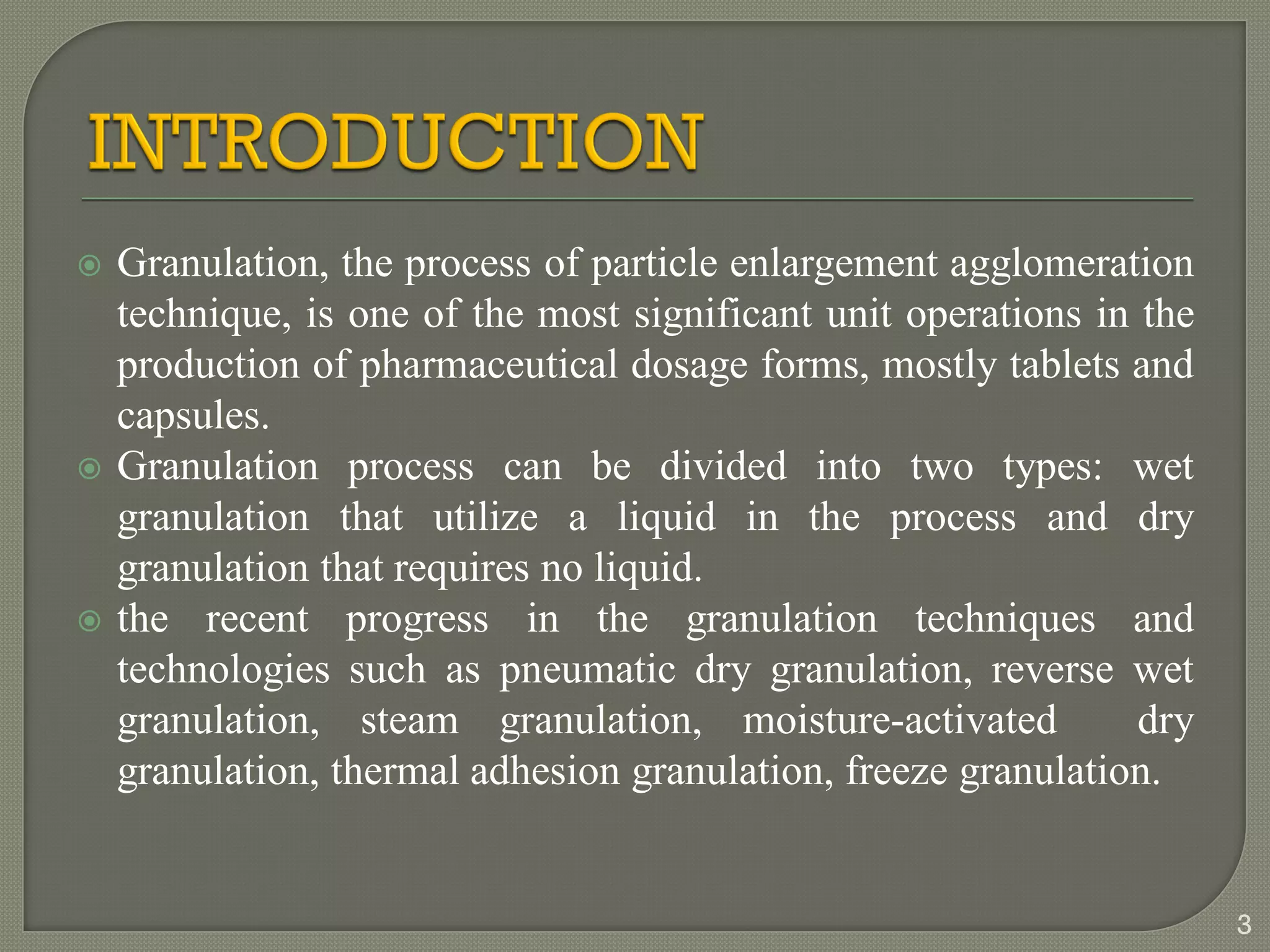 INTRODUCTION

Granulation, the process of particle enlargement agglomeration technique, is one of the most significant unit operations in the production of pharmaceutical dosage forms, mostly tablets and capsules.

Granulation process can be divided into two types: wet granulation that utilize a liquid in the process and dry granulation that requires no liquid.

the recent progress in the granulation techniques and technologies such as pneumatic dry granulation, reverse wet granulation, steam granulation, moisture-activated dry granulation, thermal adhesion granulation, freeze granulation.

3